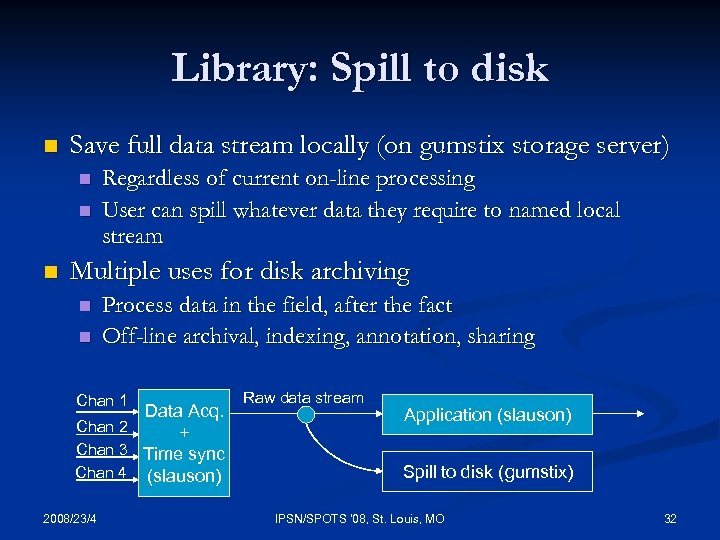 Library: Spill to disk

Save full data stream locally (on gumstix storage server)

Regardless of current on-line processing

User can spill whatever data they require to named local stream

Multiple uses for disk archiving

Process data in the field, after the fact

Off-line archival, indexing, annotation, sharing

Chan 1
Chan 2
Chan 3
Chan 4

Data Acq. + Time sync (slauson)

Raw data stream

Application (slauson)

Spill to disk (gumstix)

2008/23/4

IPSN/SPOTS '08, St. Louis, MO

32